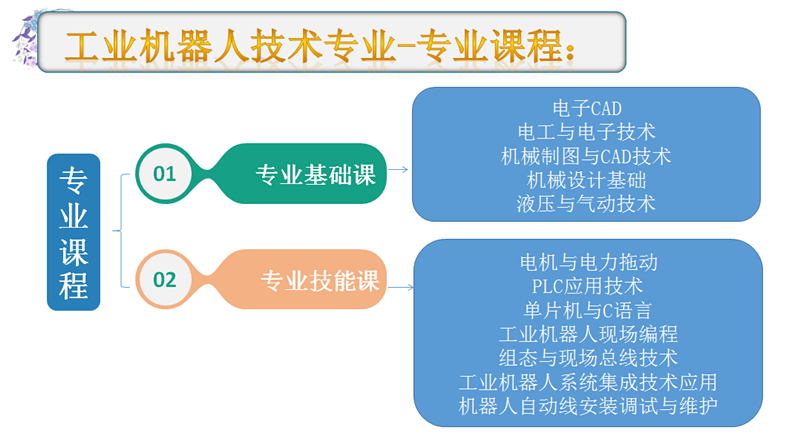 工业机器人技术专业-专业课程：

专业课程

01 专业基础课

电子CAD
电工与电子技术
机械制图与CAD技术
机械设计基础
液压与气动技术

02 专业技能课

电机与电力拖动
PLC应用技术
单片机与C语言
工业机器人现场编程
组态与现场总线技术
工业机器人系统集成技术应用
机器人自动线安装调试与维护